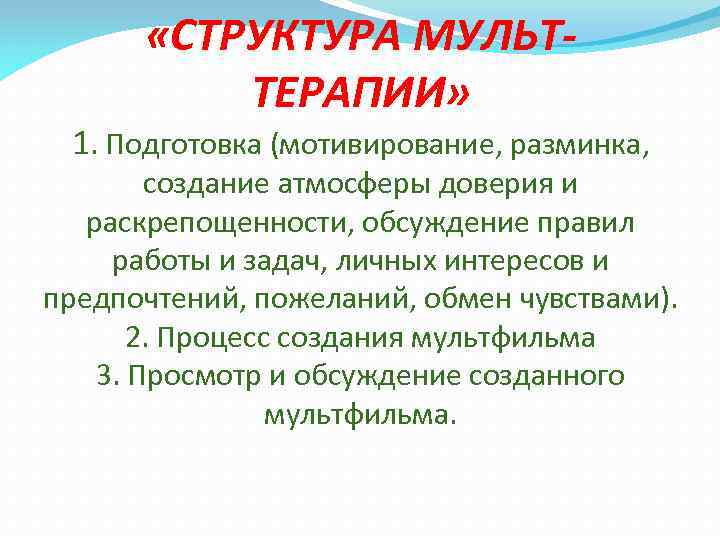 «СТРУКТУРА МУЛЬТ-ТЕРАПИИ»

1. Подготовка (мотивирование, разминка, создание атмосферы доверия и раскрепощенности, обсуждение правил работы и задач, личных интересов и предпочтений, пожеланий, обмен чувствами).
2. Процесс создания мультфильма
3. Просмотр и обсуждение созданного мультфильма.